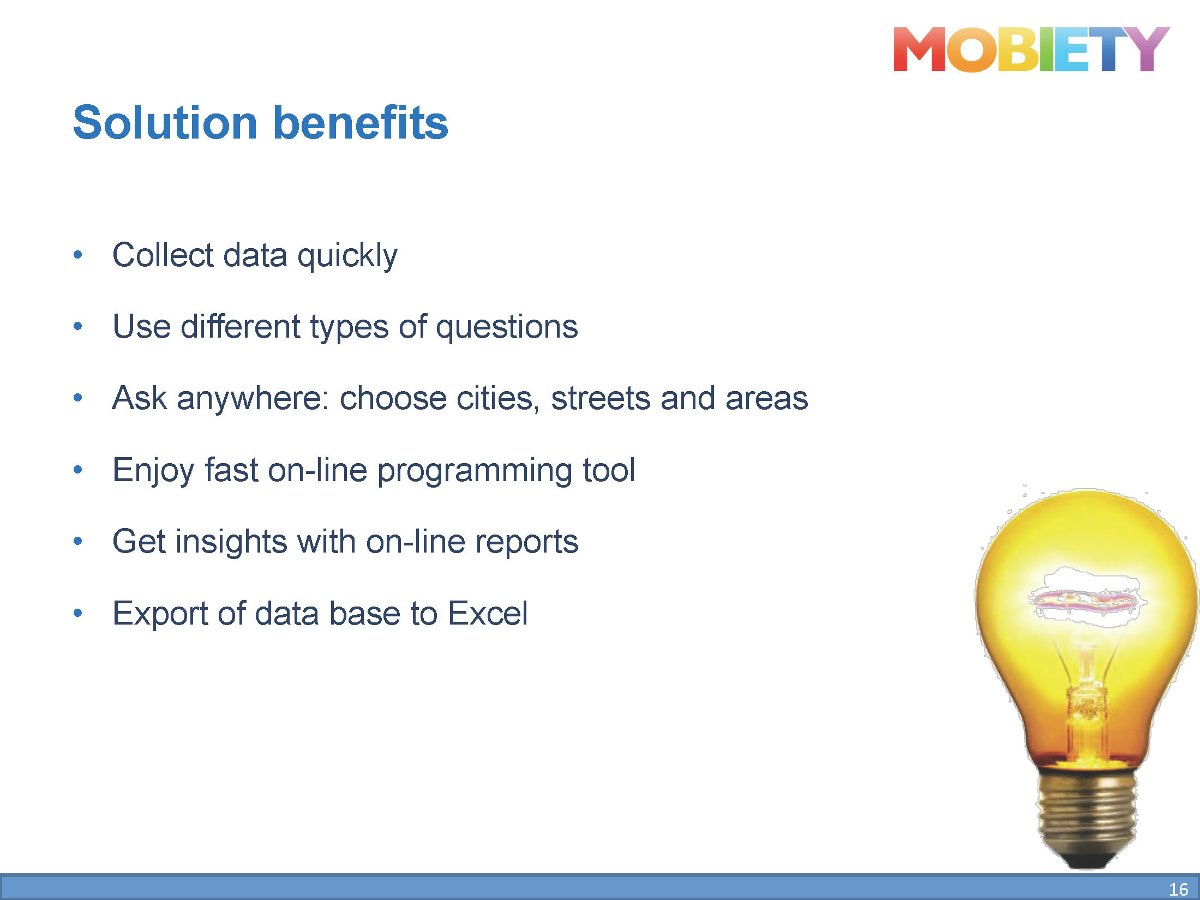 MOBIETY

Solution benefits

• Collect data quickly
• Use different types of questions
• Ask anywhere: choose cities, streets and areas
• Enjoy fast on-line programming tool
• Get insights with on-line reports
• Export of data base to Excel

16